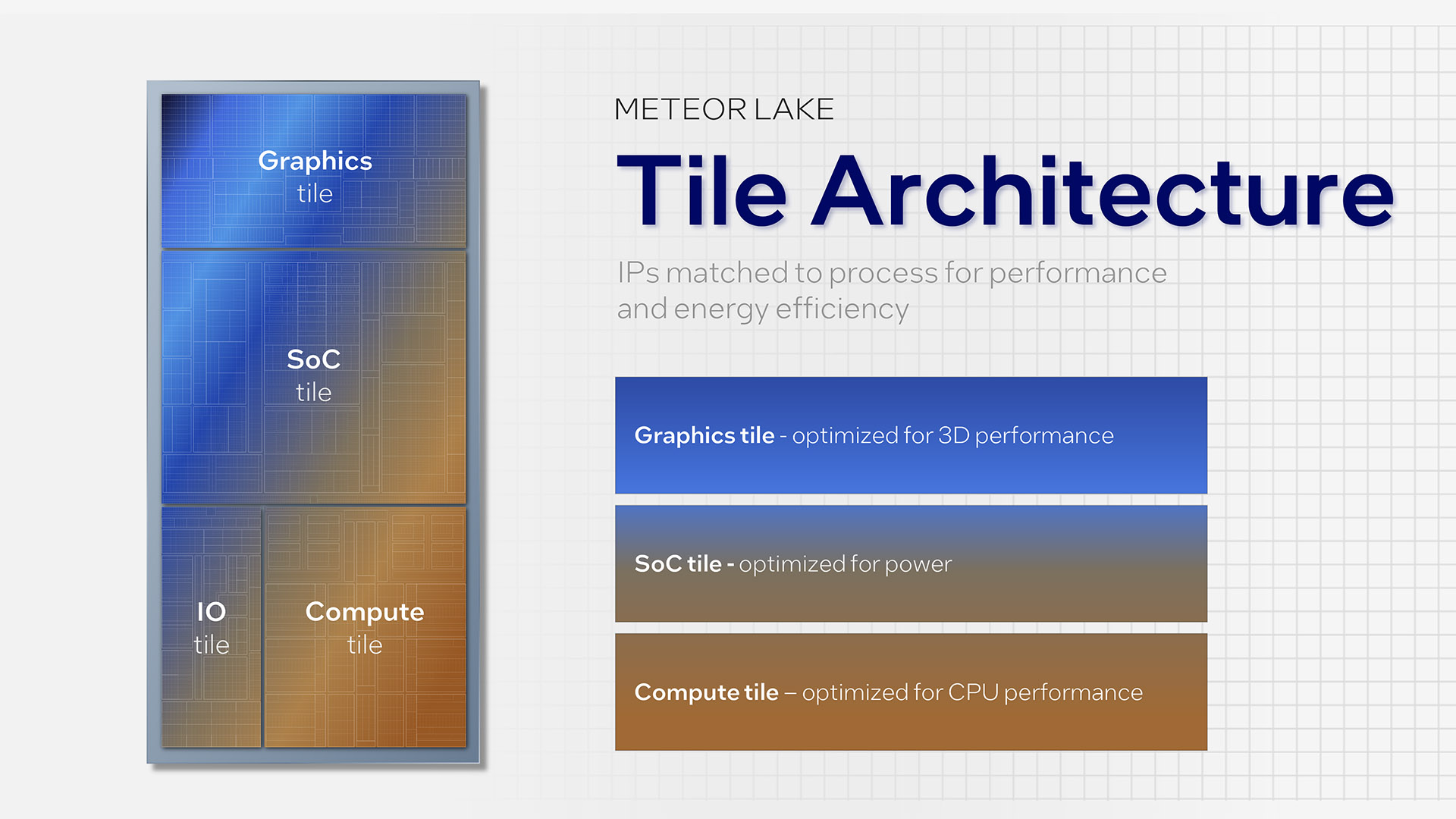 Graphics
tile

SoC
tile

IO
tile

Compute
tile

METEOR LAKE

Tile Architecture

IPs matched to process for performance and energy efficiency

Graphics tile - optimized for 3D performance

SoC tile - optimized for power

Compute tile – optimized for CPU performance